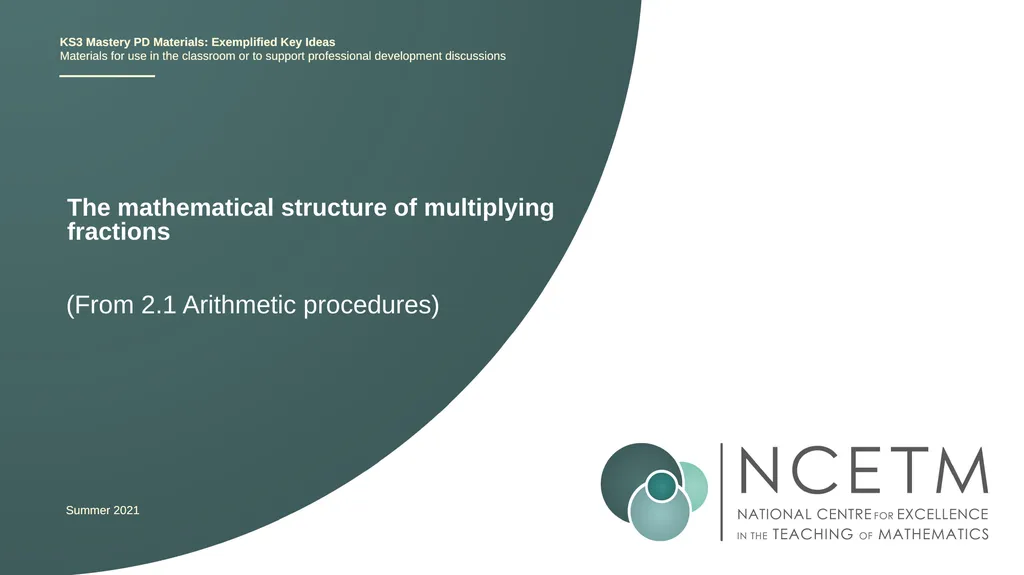 KS3 Mastery PD Materials: Exemplified Key Ideas
Materials for use in the classroom or to support professional development discussions

The mathematical structure of multiplying fractions

(From 2.1 Arithmetic procedures)

Summer 2021

NCETM
NATIONAL CENTRE FOR EXCELLENCE IN THE TEACHING OF MATHEMATICS